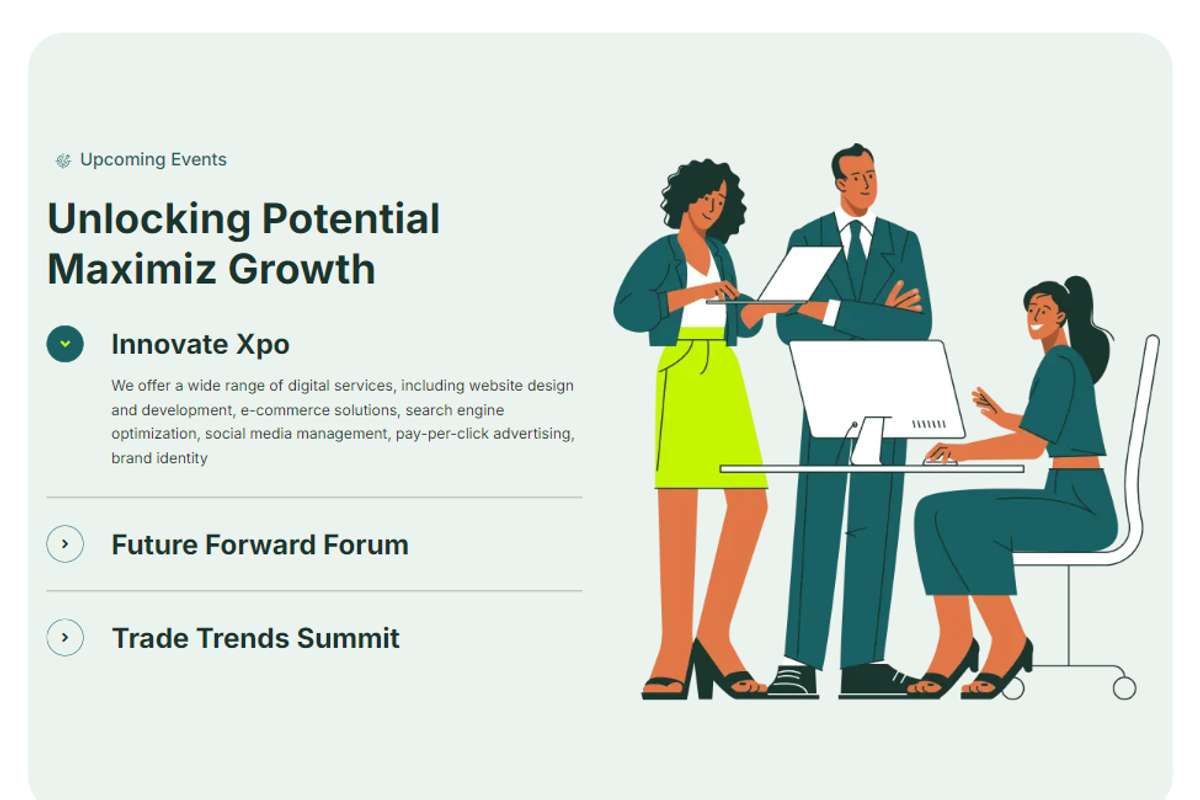 Upcoming Events

Unlocking Potential Maximiz Growth

Innovate Xpo

We offer a wide range of digital services, including website design and development, e-commerce solutions, search engine optimization, social media management, pay-per-click advertising, brand identity

Future Forward Forum

Trade Trends Summit